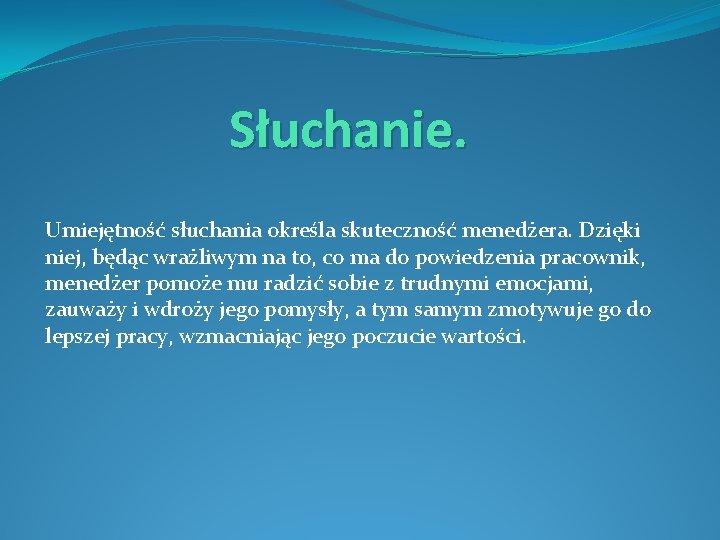 Słuchanie.

Umiejętność słuchania określa skuteczność menedżera. Dzięki niej, będąc wrażliwym na to, co ma do powiedzenia pracownik, menedżer pomoże mu radzić sobie z trudnymi emocjami, zauważy i wdroży jego pomysły, a tym samym zmotywuje go do lepszej pracy, wzmacniając jego poczucie wartości.